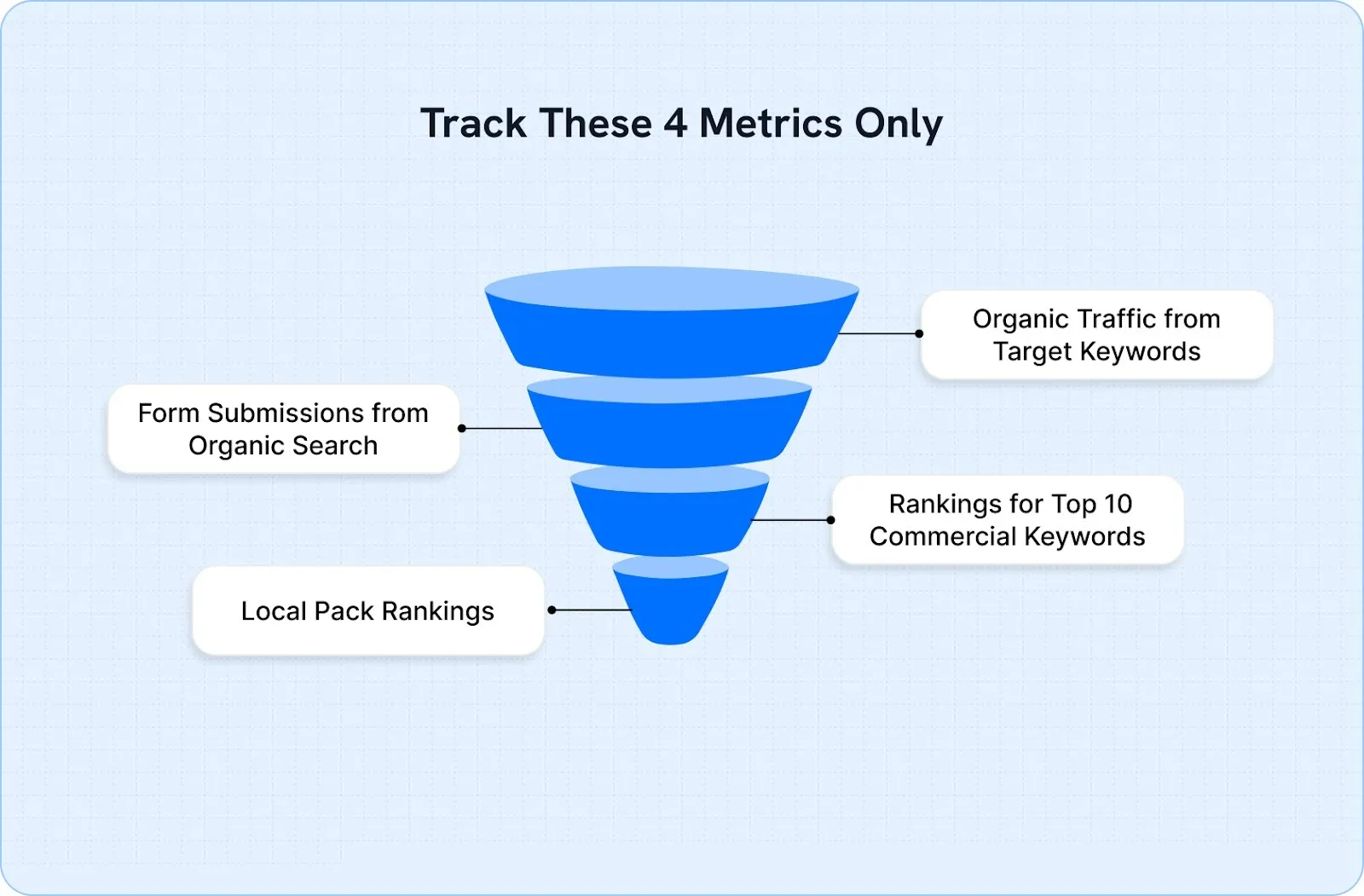 Track These 4 Metrics Only

Organic Traffic from Target Keywords

Form Submissions from Organic Search

Rankings for Top 10 Commercial Keywords

Local Pack Rankings